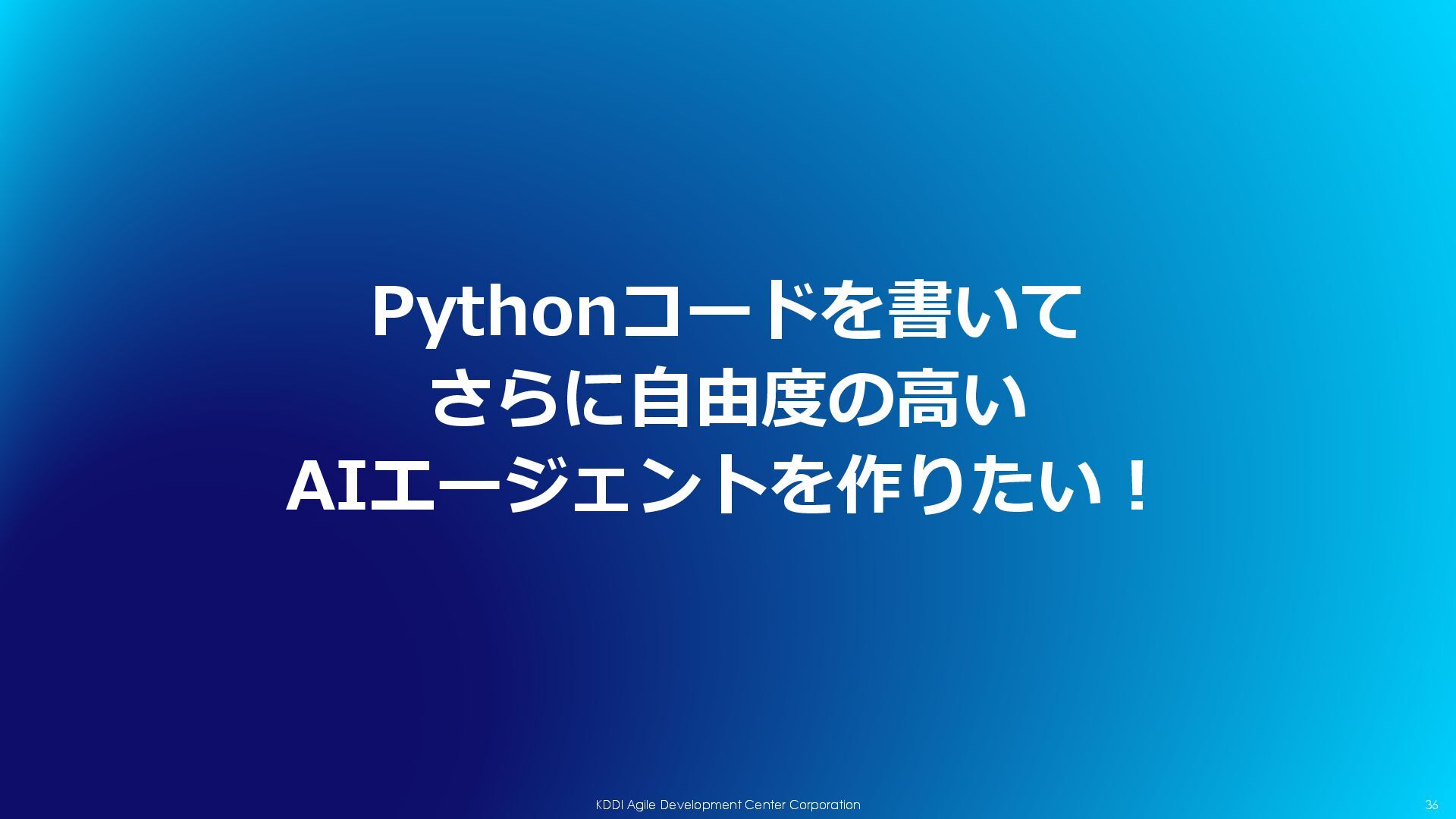 Pythonコードを書いて
さらに自由度の高い
AIエージェントを作りたい！

KDDI Agile Development Center Corporation

36